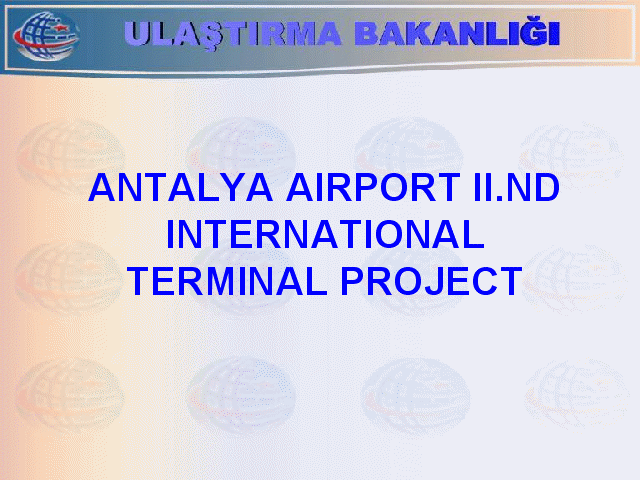 ULAŞTIRMA BAKANLIĞI

ANTALYA AIRPORT II.ND INTERNATIONAL TERMINAL PROJECT